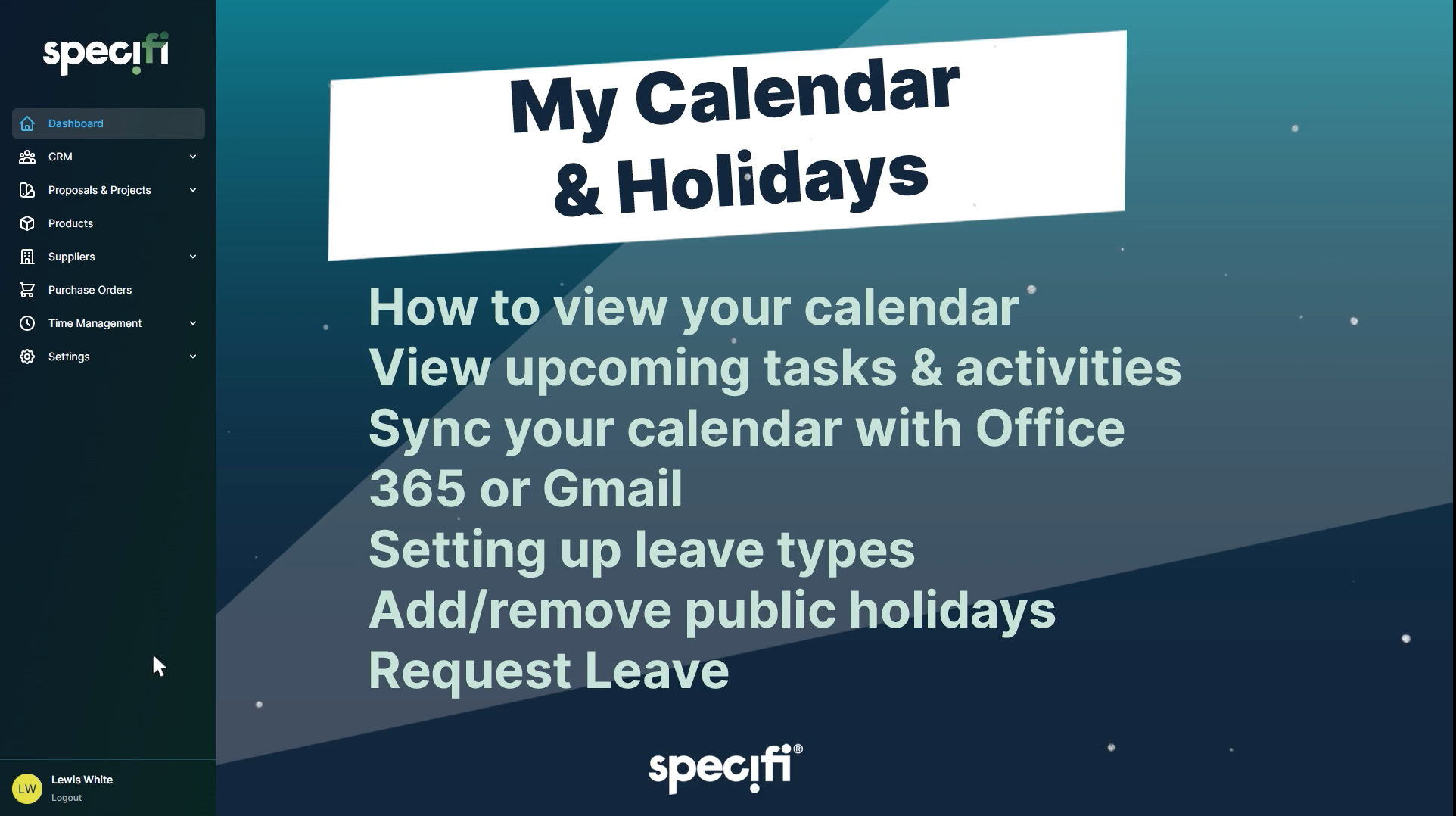 specifi

Dashboard
CRM
Proposals & Projects
Products
Suppliers
Purchase Orders
Time Management
Settings

LW
Lewis White
Logout

My Calendar & Holidays

How to view your calendar
View upcoming tasks & activities
Sync your calendar with Office 365 or Gmail
Setting up leave types
Add/remove public holidays
Request Leave

specifi®